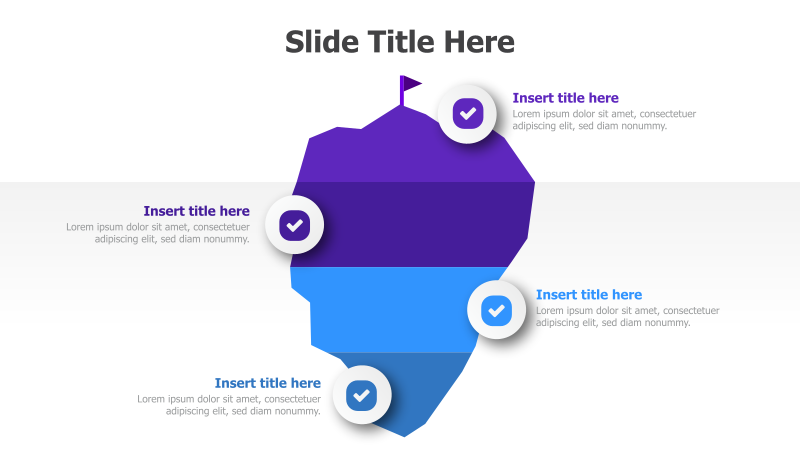 Slide Title Here

Insert title here
Lorem ipsum dolor sit amet, consectetuer adipiscing elit, sed diam nonummy.

Insert title here
Lorem ipsum dolor sit amet, consectetuer adipiscing elit, sed diam nonummy.

Insert title here
Lorem ipsum dolor sit amet, consectetuer adipiscing elit, sed diam nonummy.

Insert title here
Lorem ipsum dolor sit amet, consectetuer adipiscing elit, sed diam nonummy.